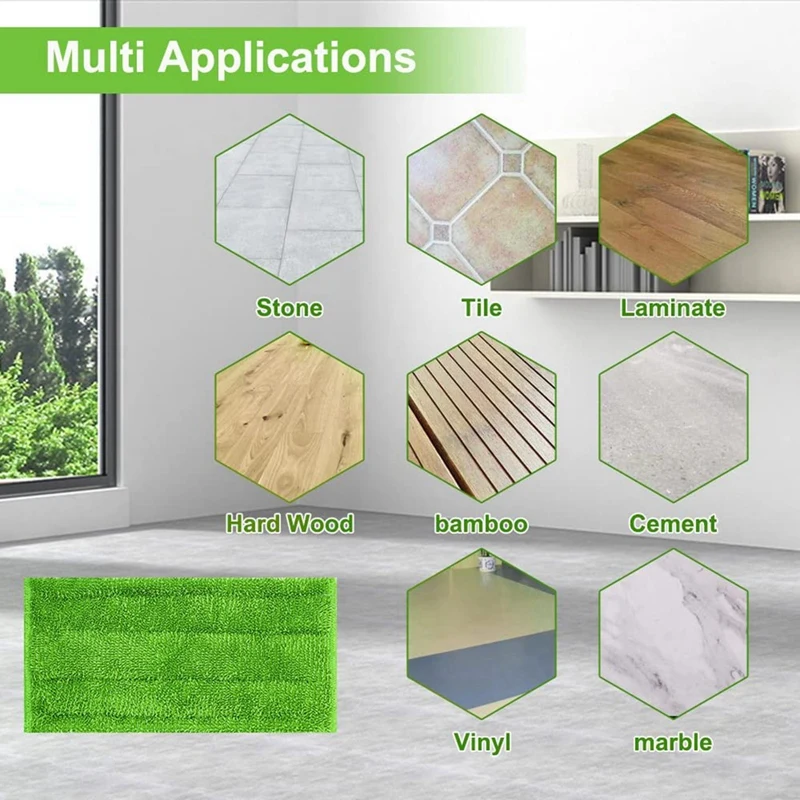 Multi Applications

Stone

Tile

Laminate

Hard Wood

bamboo

Cement

Vinyl

marble